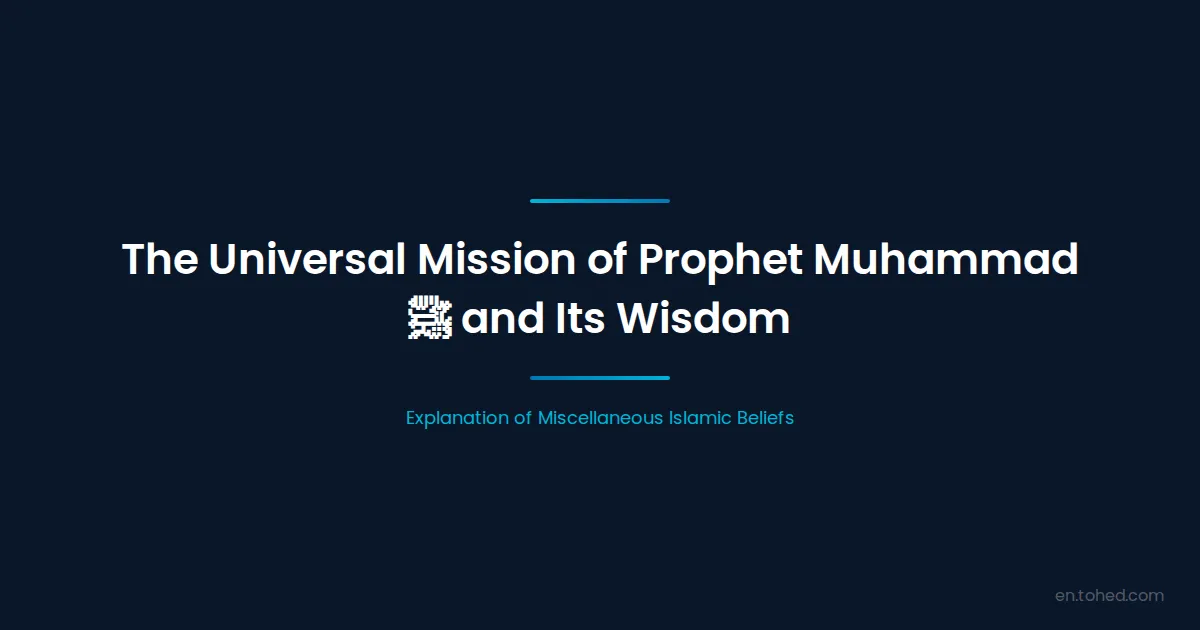 The Universal Mission of Prophet Muhammad ﷺ and Its Wisdom

Explanation of Miscellaneous Islamic Beliefs

en.tohed.com